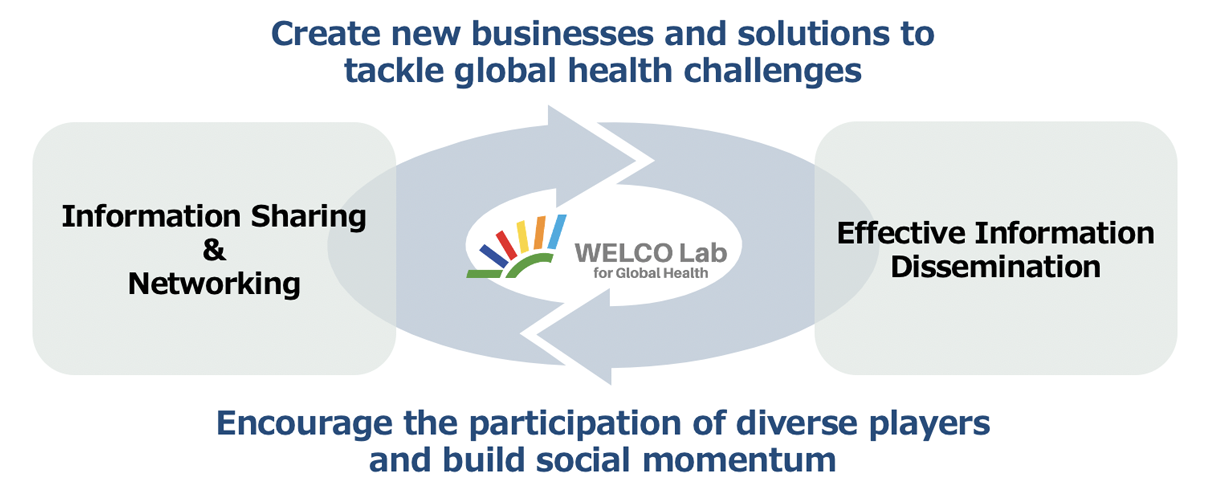 Create new businesses and solutions to tackle global health challenges

Information Sharing & Networking

WELCO Lab for Global Health

Effective Information Dissemination

Encourage the participation of diverse players and build social momentum